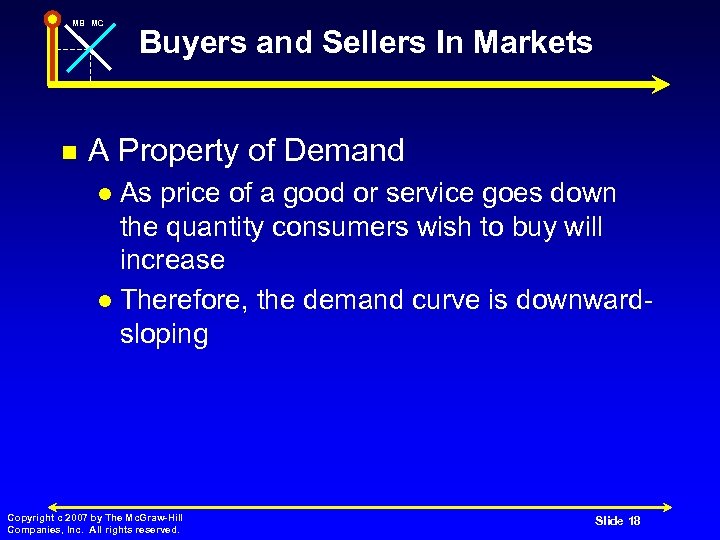 MB MC

Buyers and Sellers In Markets

A Property of Demand

As price of a good or service goes down the quantity consumers wish to buy will increase

Therefore, the demand curve is downward-sloping

Copyright c 2007 by The McGraw-Hill Companies, Inc. All rights reserved.

Slide 18